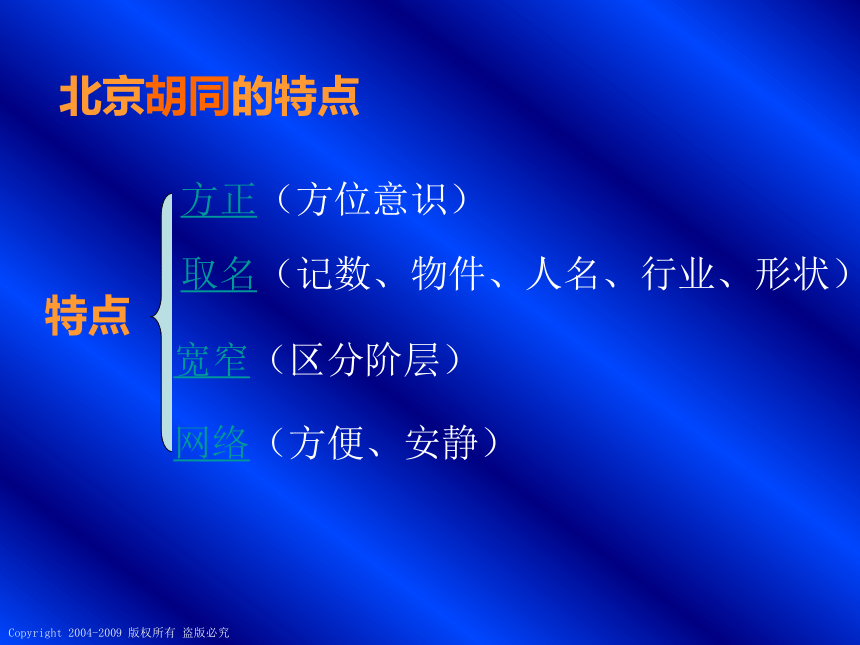 北京胡同的特点

特点

方正（方位意识）

取名（记数、物件、人名、行业、形状）

宽窄（区分阶层）

网络（方便、安静）

Copyright 2004-2009 版权所有 盗版必究